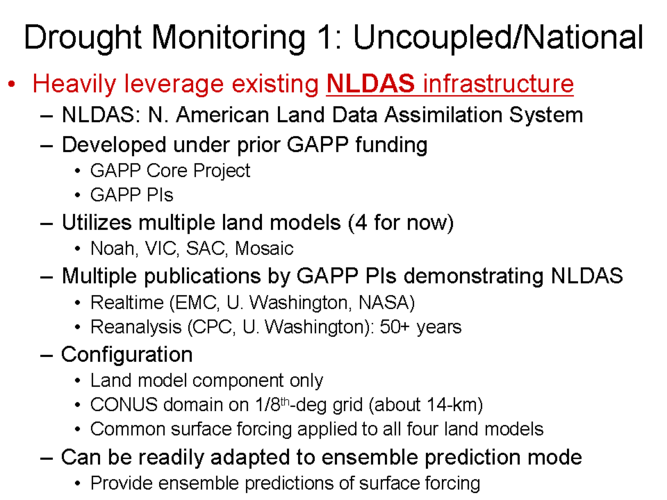 Drought Monitoring 1: Uncoupled/National

• Heavily leverage existing NLDAS infrastructure
– NLDAS: N. American Land Data Assimilation System
– Developed under prior GAPP funding
• GAPP Core Project
• GAPP PIs
– Utilizes multiple land models (4 for now)
• Noah, VIC, SAC, Mosaic
– Multiple publications by GAPP PIs demonstrating NLDAS
• Realtime (EMC, U. Washington, NASA)
• Reanalysis (CPC, U. Washington): 50+ years
– Configuration
• Land model component only
• CONUS domain on 1/8$^{th}$-deg grid (about 14-km)
• Common surface forcing applied to all four land models
– Can be readily adapted to ensemble prediction mode
• Provide ensemble predictions of surface forcing